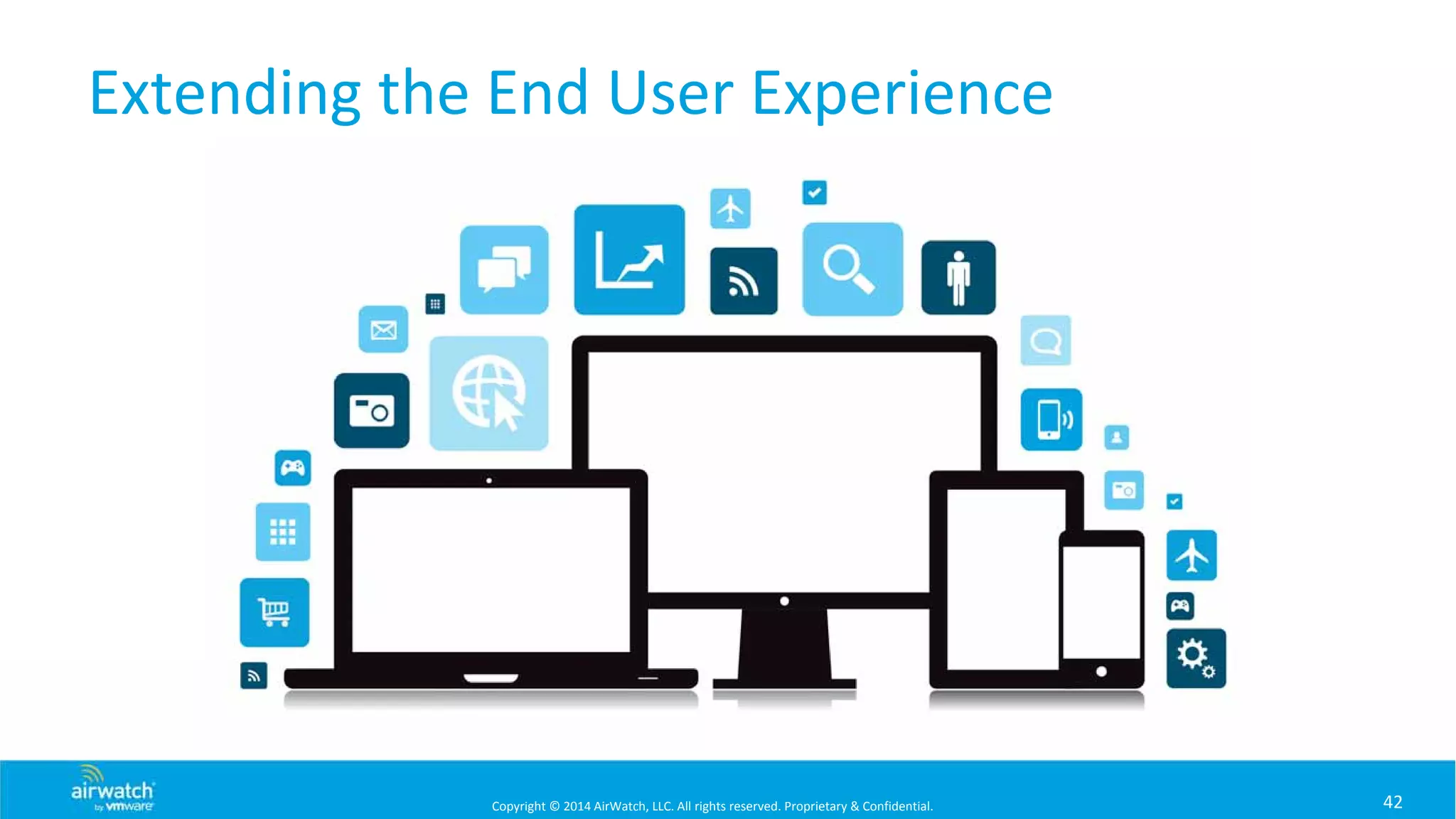 Extending the End User Experience

airwatch by vmware

Copyright © 2014 AirWatch, LLC. All rights reserved. Proprietary & Confidential.

42